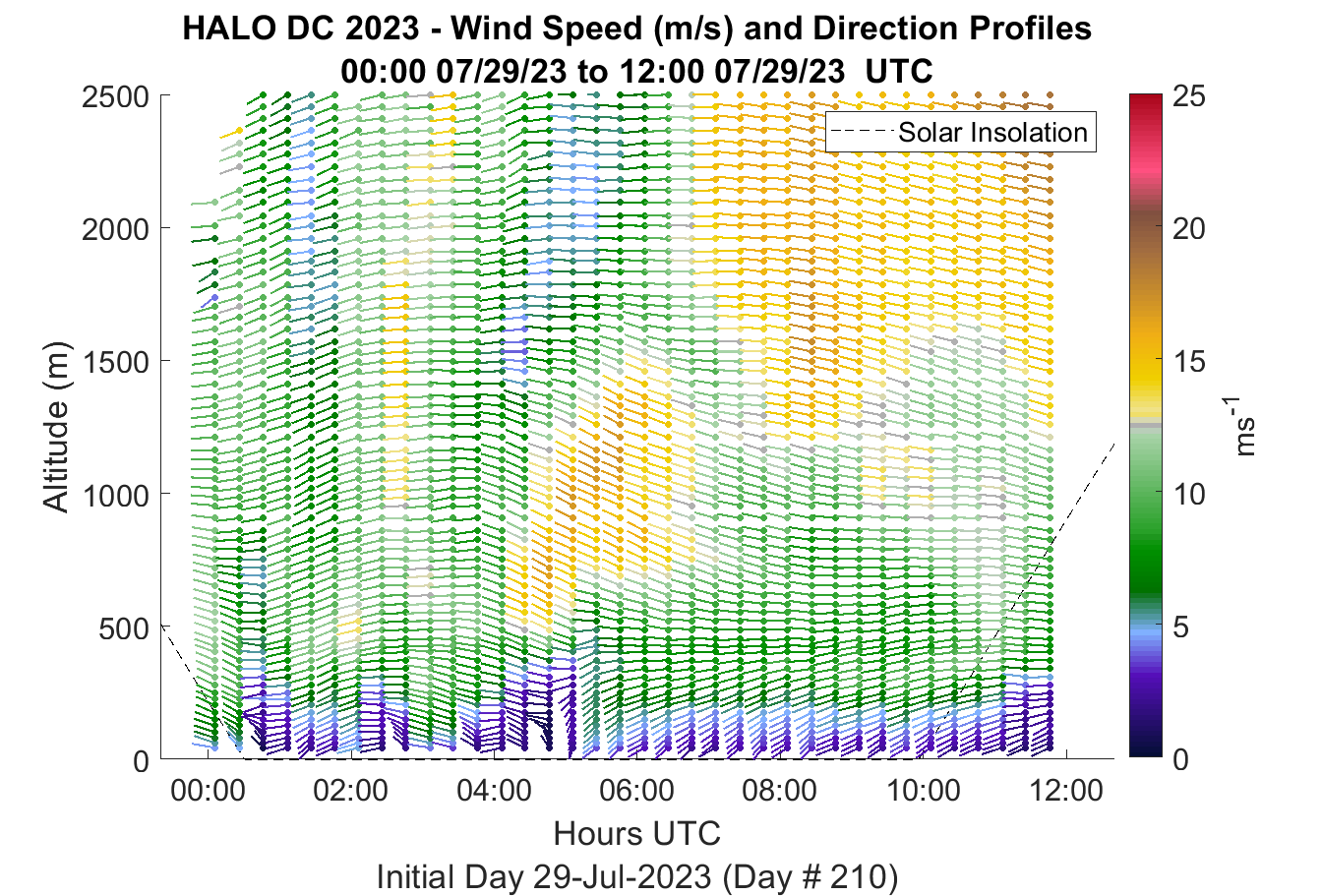 HALO DC 2023 - Wind Speed (m/s) and Direction Profiles
00:00 07/29/23 to 12:00 07/29/23 UTC

Solar Insolation

Altitude (m)
2500
2000
1500
1000
500
0

00:00
02:00
04:00
06:00
08:00
10:00
12:00

Hours UTC
Initial Day 29-Jul-2023 (Day # 210)

25
20
15
10
5
0
$ms^{-1}$